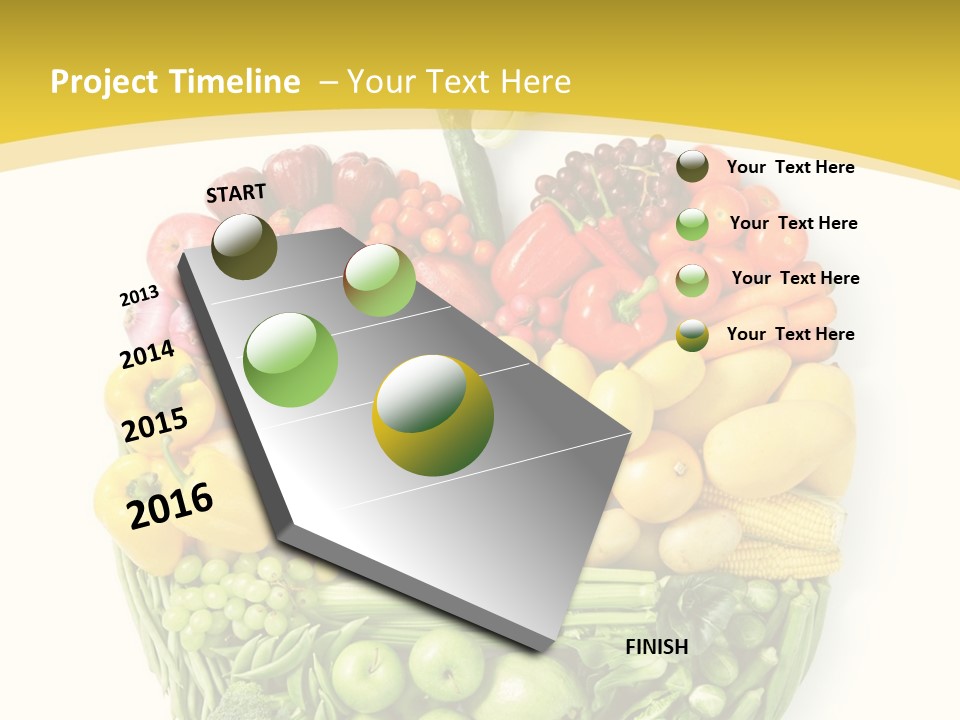 Project Timeline – Your Text Here

START

2013

2014

2015

2016

FINISH

Your Text Here

Your Text Here

Your Text Here

Your Text Here